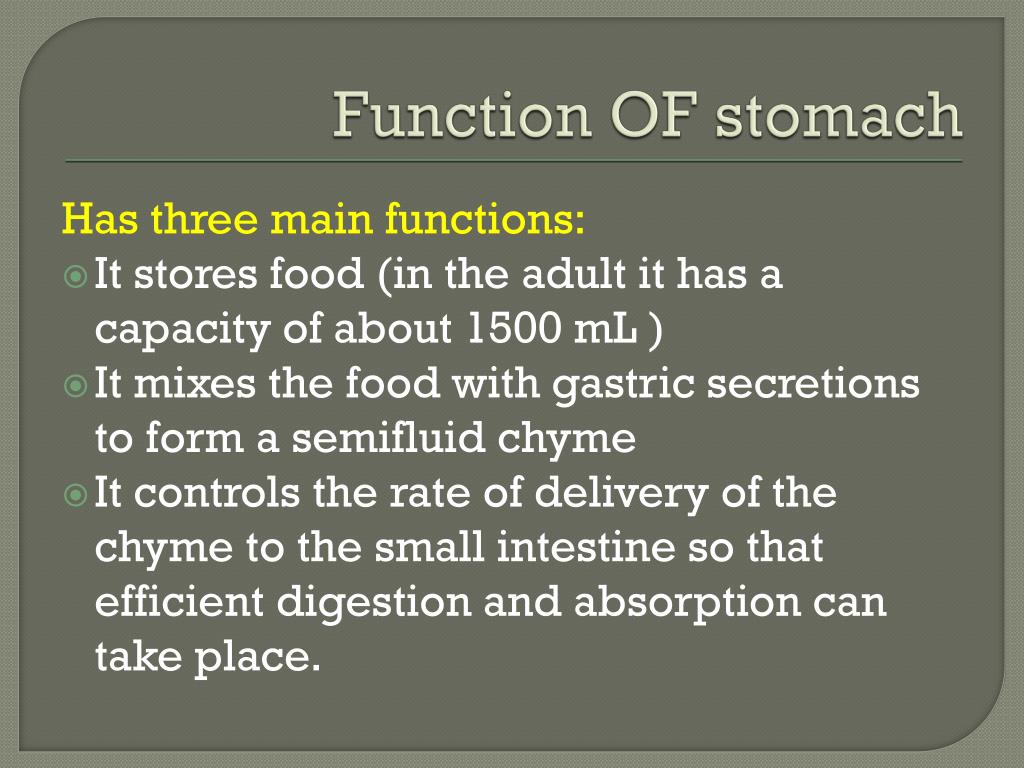 Function OF stomach

Has three main functions:

It stores food (in the adult it has a capacity of about 1500 mL )

It mixes the food with gastric secretions to form a semifluid chyme

It controls the rate of delivery of the chyme to the small intestine so that efficient digestion and absorption can take place.